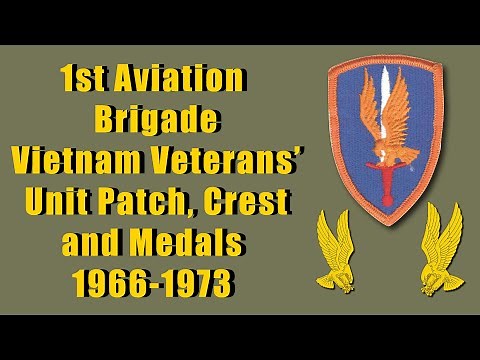 1st Aviation Brigade Vietnam Veterans' Unit Patch, Crest and Medals 1966-1973